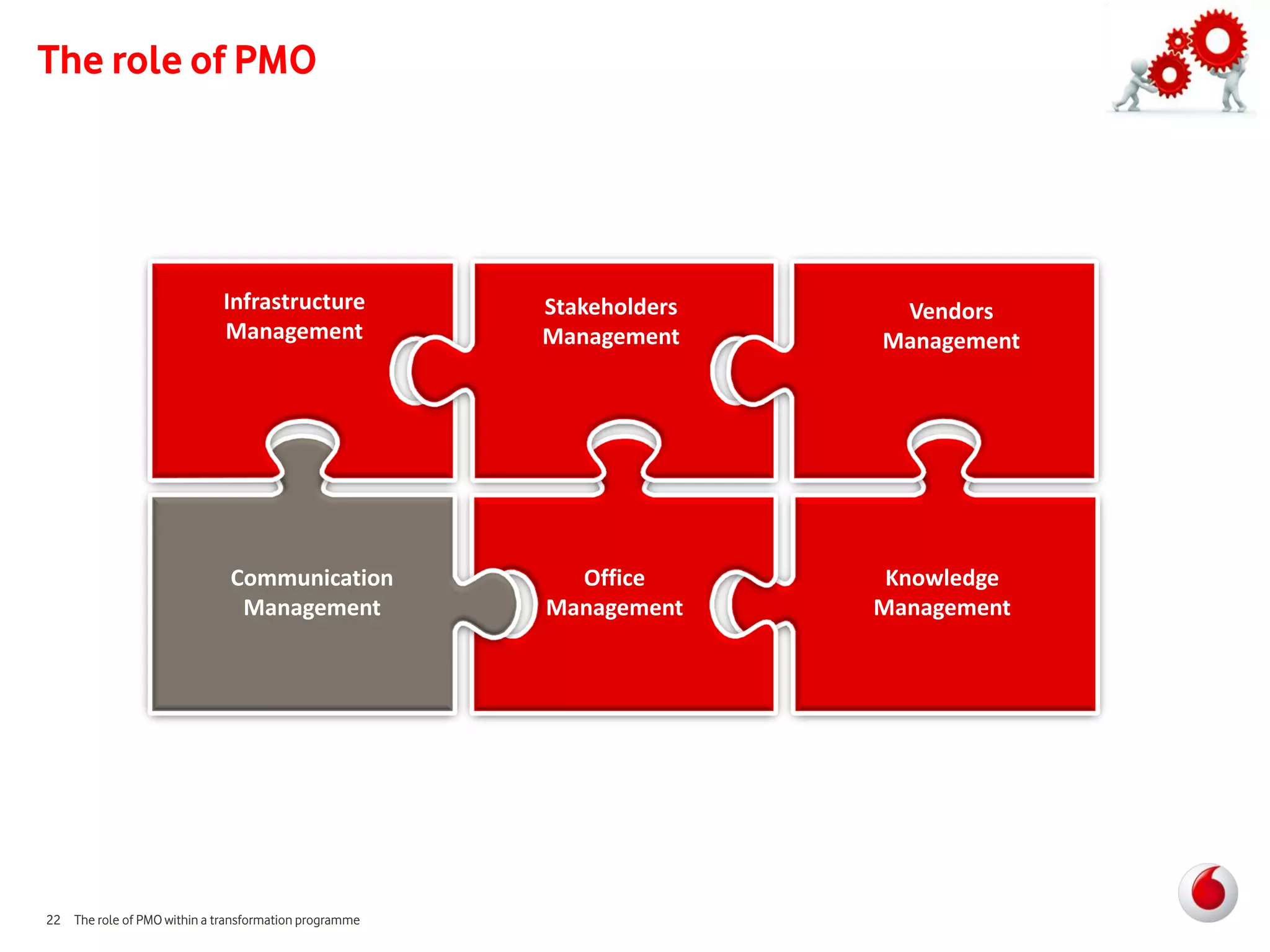 The role of PMO

Infrastructure Management

Stakeholders Management

Vendors Management

Communication Management

Office Management

Knowledge Management

22 The role of PMO within a transformation programme